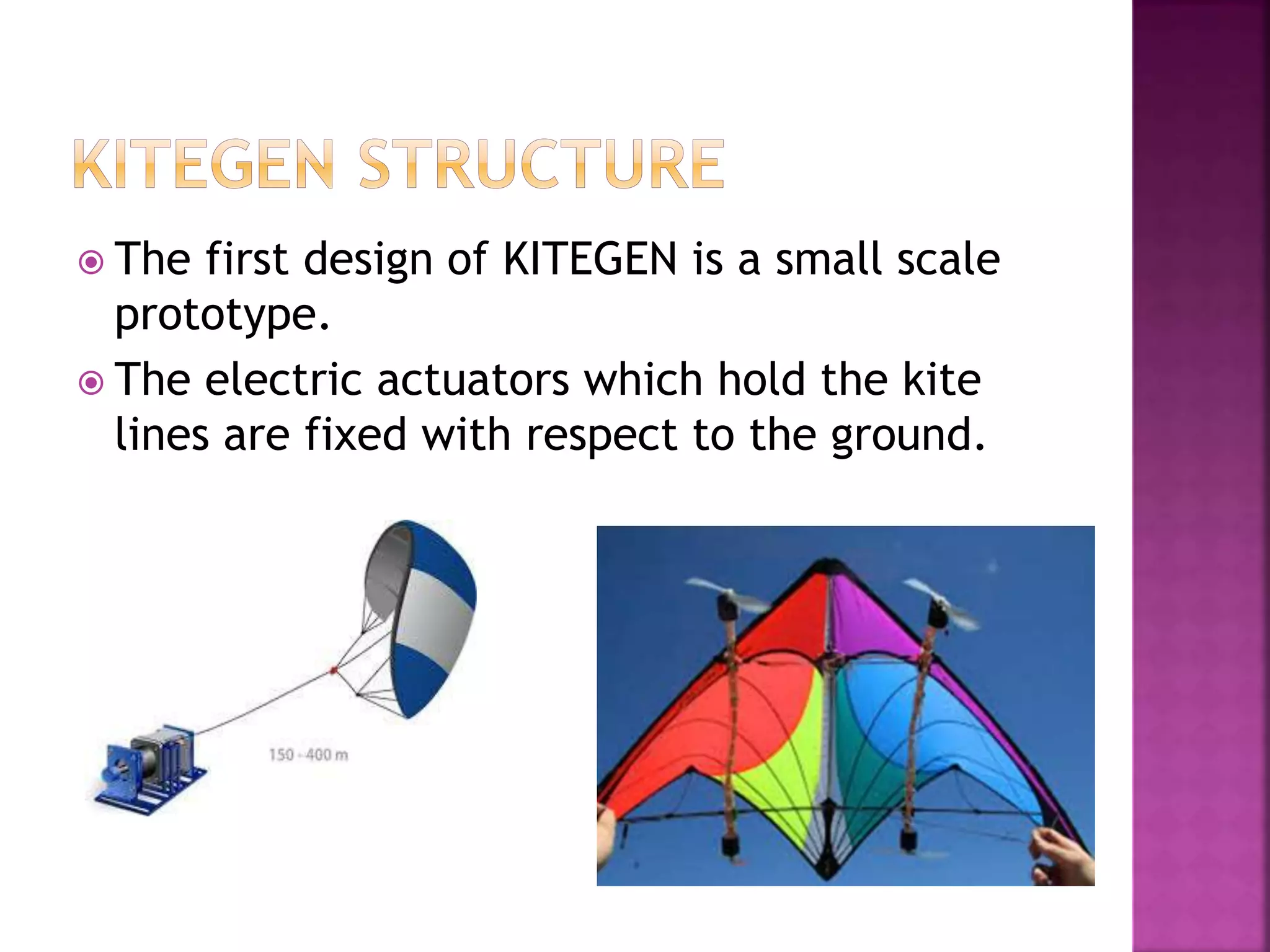 KITEGEN STRUCTURE

The first design of KITEGEN is a small scale prototype.

The electric actuators which hold the kite lines are fixed with respect to the ground.

150 - 400 m